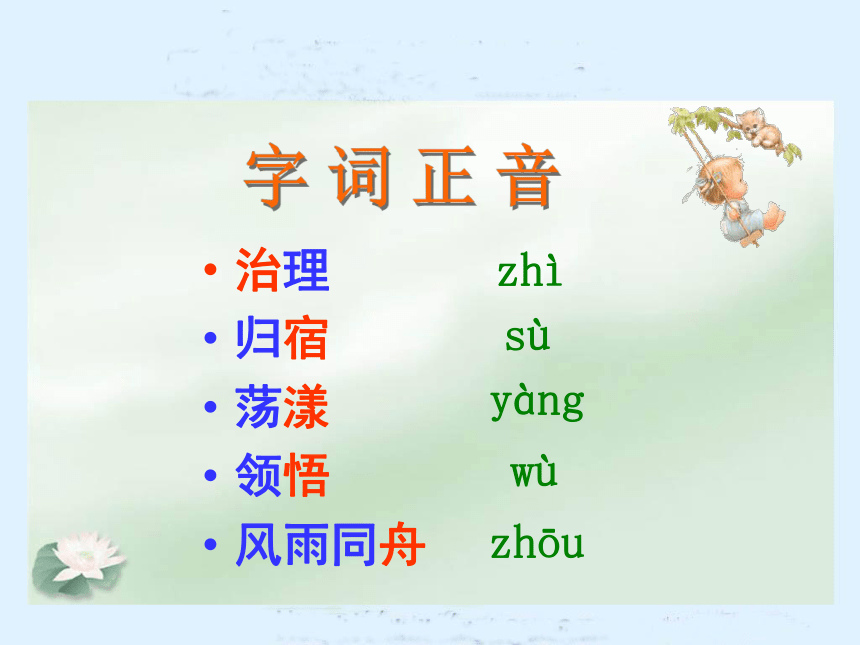 字 词 正 音

• 治理 zhì
• 归宿 sù
• 荡漾 yàng
• 领悟 wù
• 风雨同舟 zhōu